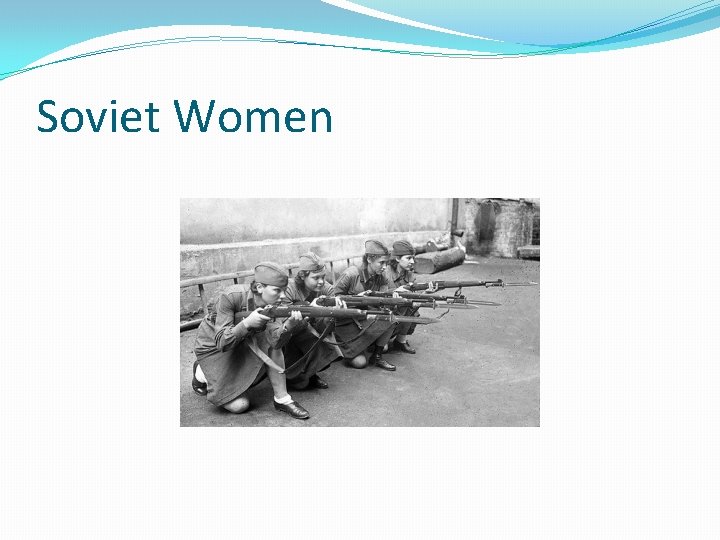 Soviet Women